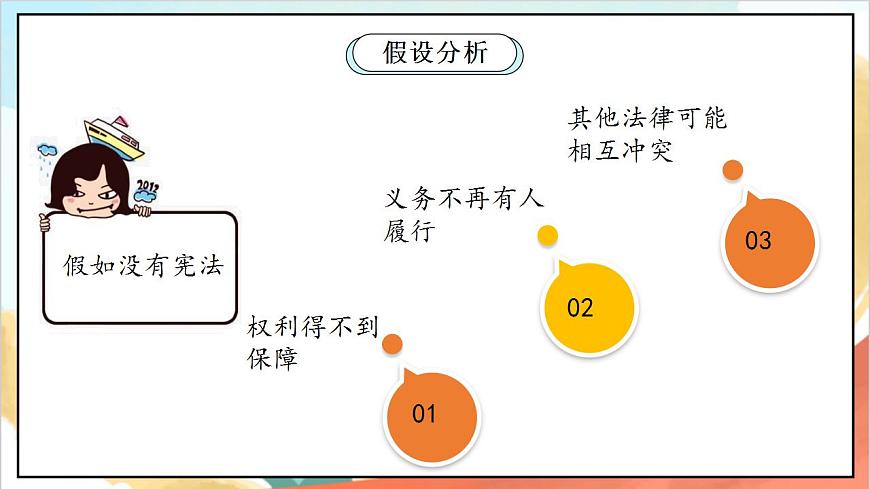 假设分析

2012

假如没有宪法

权利得不到保障

01

义务不再有人履行

02

其他法律可能相互冲突

03